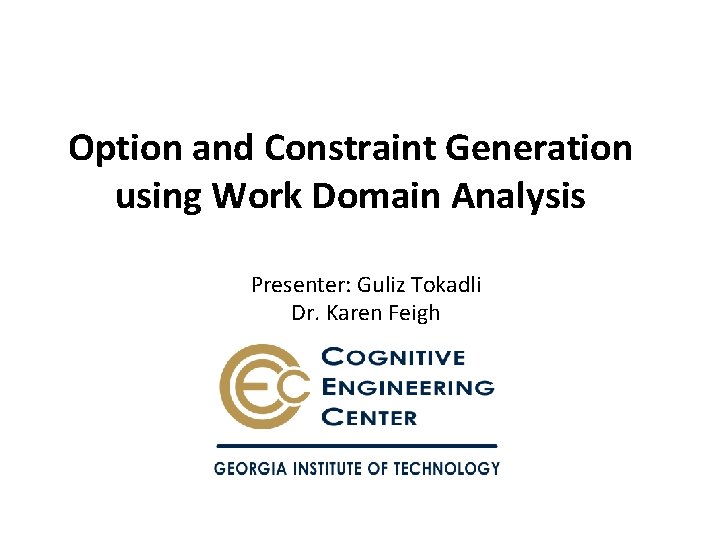 Option and Constraint Generation using Work Domain Analysis

Presenter: Guliz Tokadli
Dr. Karen Feigh

CEC

COGNITIVE
ENGINEERING
CENTER

GEORGIA INSTITUTE OF TECHNOLOGY